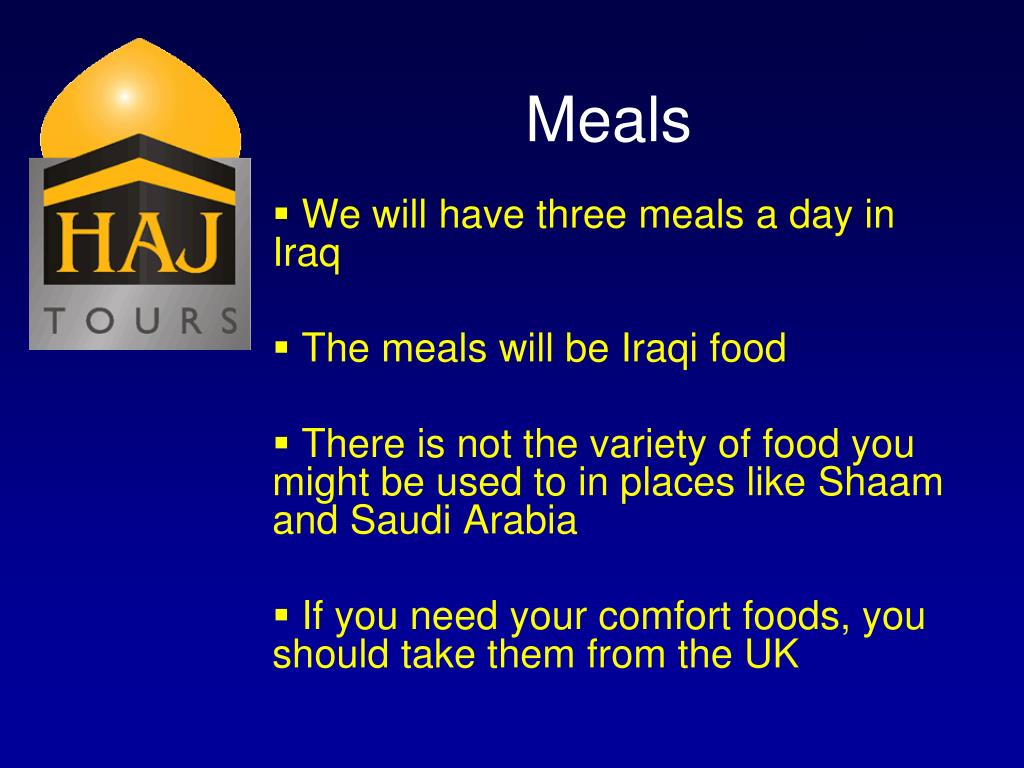 HAJ
TOURS

Meals

▪ We will have three meals a day in Iraq

▪ The meals will be Iraqi food

▪ There is not the variety of food you might be used to in places like Shaam and Saudi Arabia

▪ If you need your comfort foods, you should take them from the UK